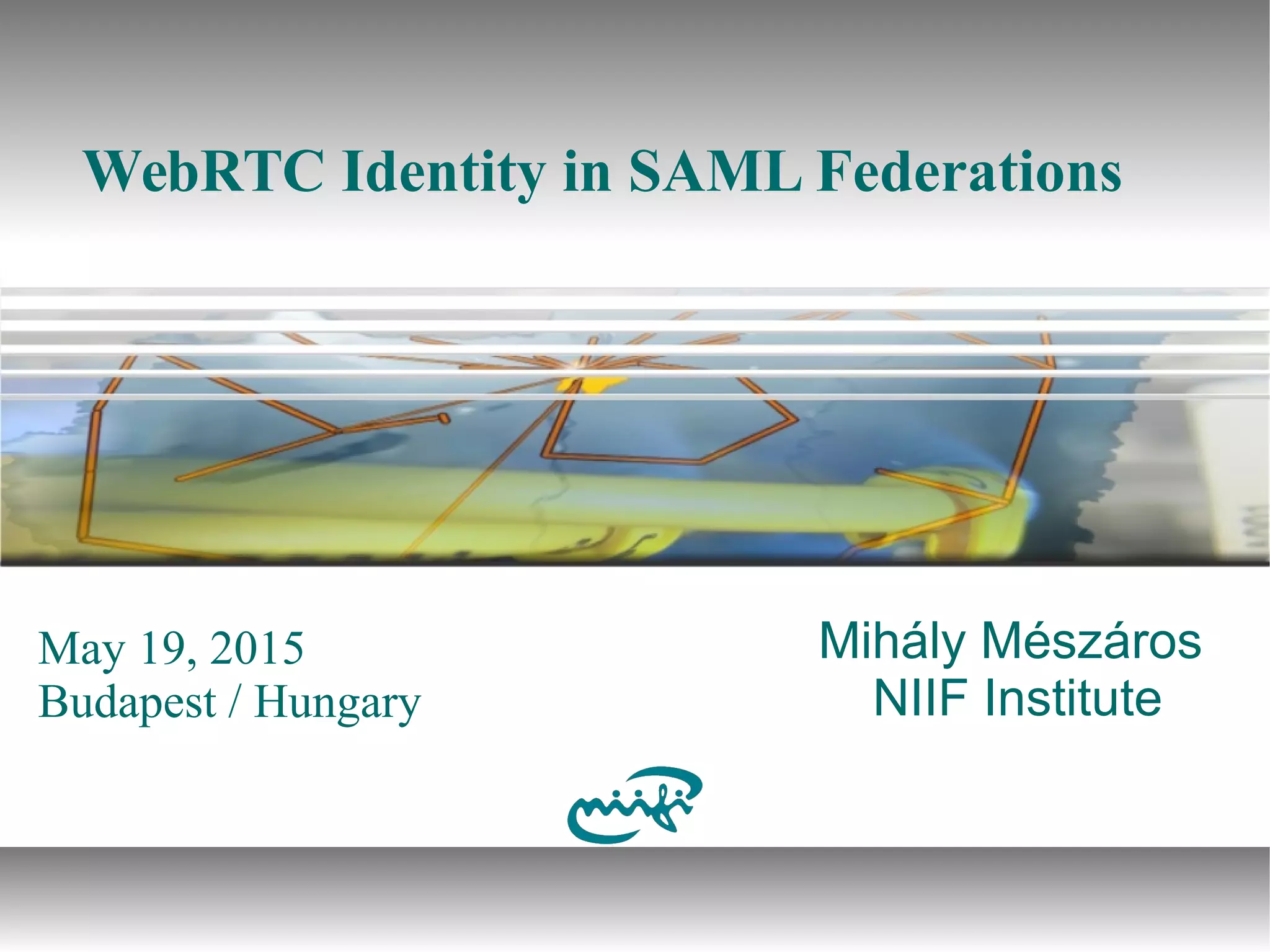 WebRTC Identity in SAML Federations

May 19, 2015
Budapest / Hungary

Mihály Mészáros
NIIF Institute

niifi